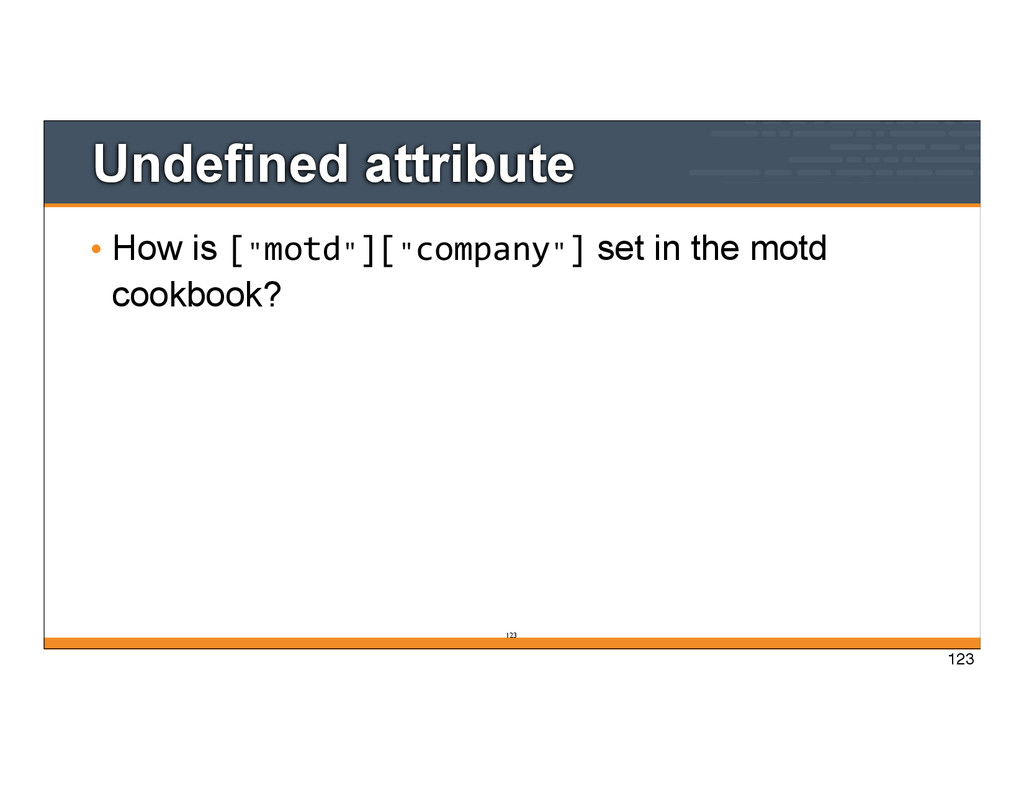 Undefined attribute

• How is ["motd"]["company"] set in the motd cookbook?

123

123